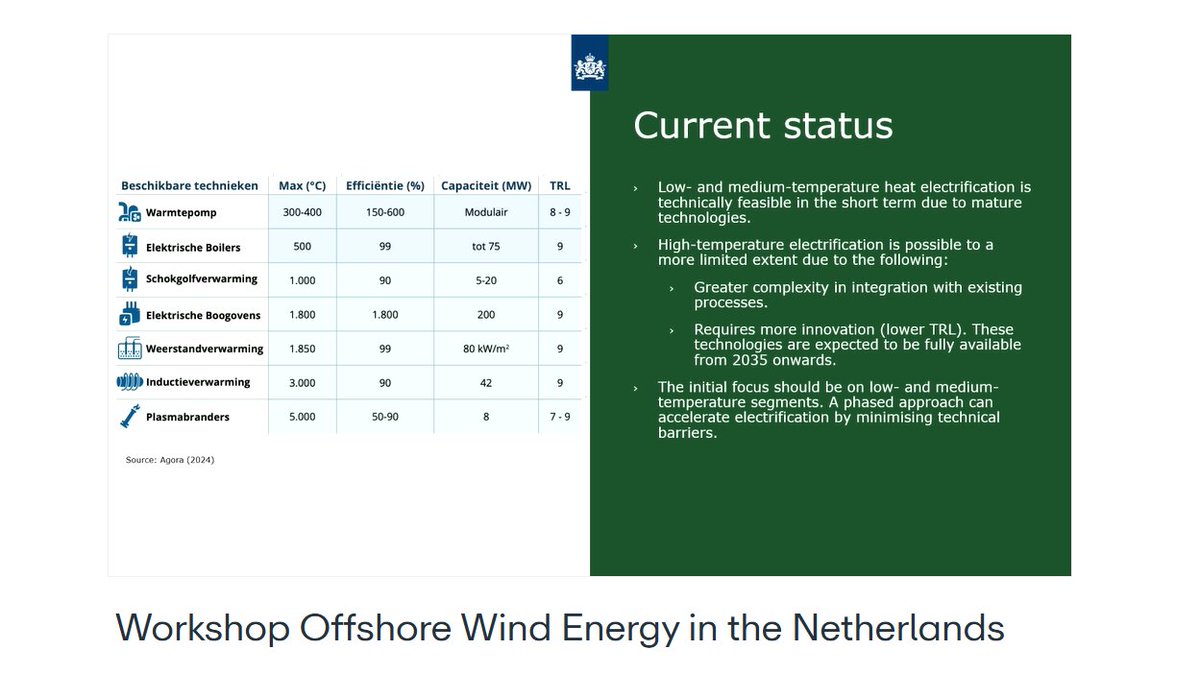 | Beschikbare technieken | Max (°C) | Efficiëntie (%) | Capaciteit (MW) | TRL |
|---|---|---|---|---|
| Warmtepomp | 300-400 | 150-600 | Modulair | 8 - 9 |
| Elektrische Boilers | 500 | 99 | tot 75 | 9 |
| Schokgolfverwarming | 1.000 | 90 | 5-20 | 6 |
| Elektrische Boogovens | 1.800 | 1.800 | 200 | 9 |
| Weerstandverwarming | 1.850 | 99 | 80 kW/m² | 9 |
| Inductieverwarming | 3.000 | 90 | 42 | 9 |
| Plasmabranders | 5.000 | 50-90 | 8 | 7 - 9 |

Source: Agora (2024)

Current status

› Low- and medium-temperature heat electrification is technically feasible in the short term due to mature technologies.

› High-temperature electrification is possible to a more limited extent due to the following:

› Greater complexity in integration with existing processes.

› Requires more innovation (lower TRL). These technologies are expected to be fully available from 2035 onwards.

› The initial focus should be on low- and medium-temperature segments. A phased approach can accelerate electrification by minimising technical barriers.

Workshop Offshore Wind Energy in the Netherlands